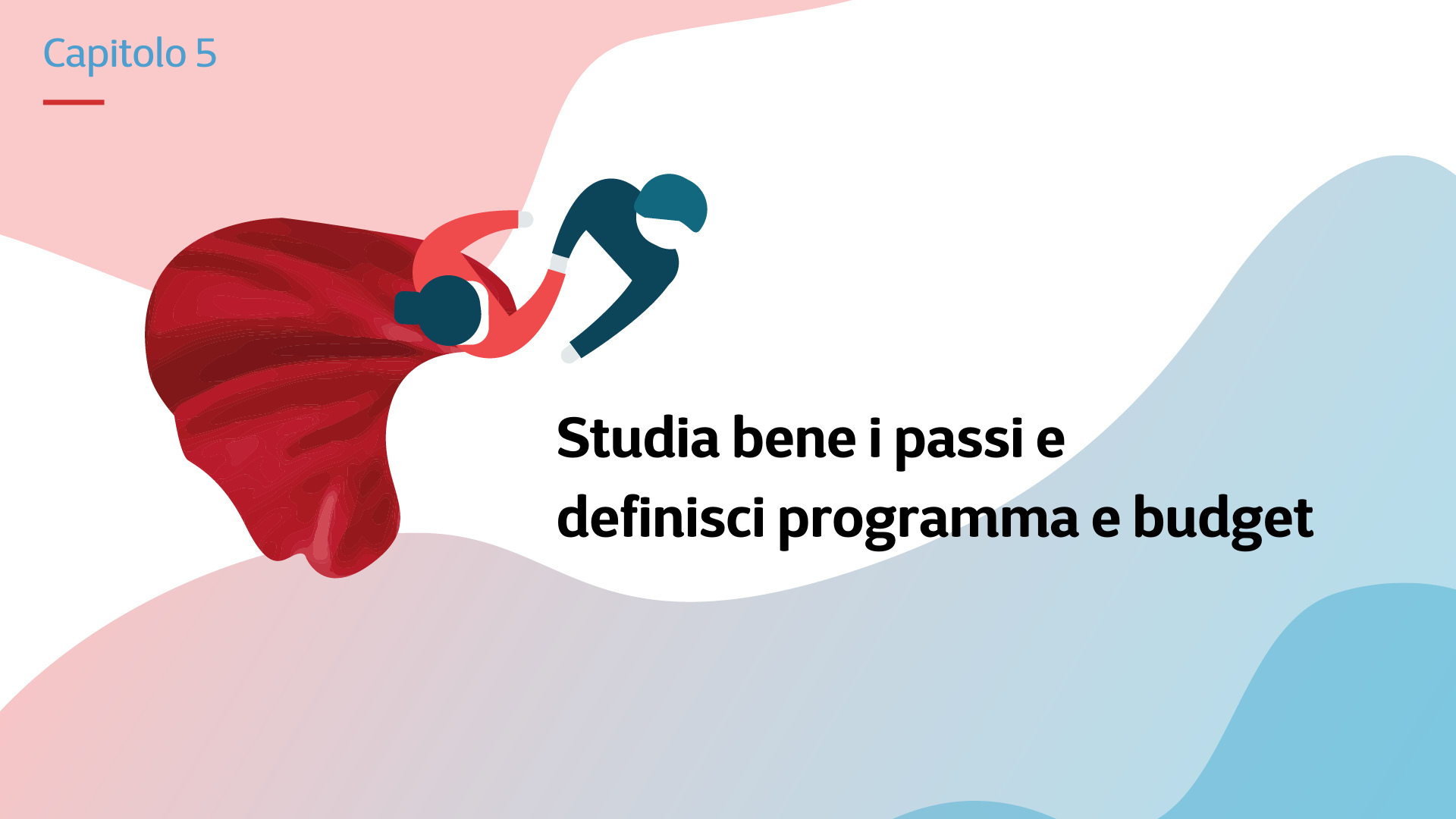 Capitolo 5

Studia bene i passi e definisci programma e budget